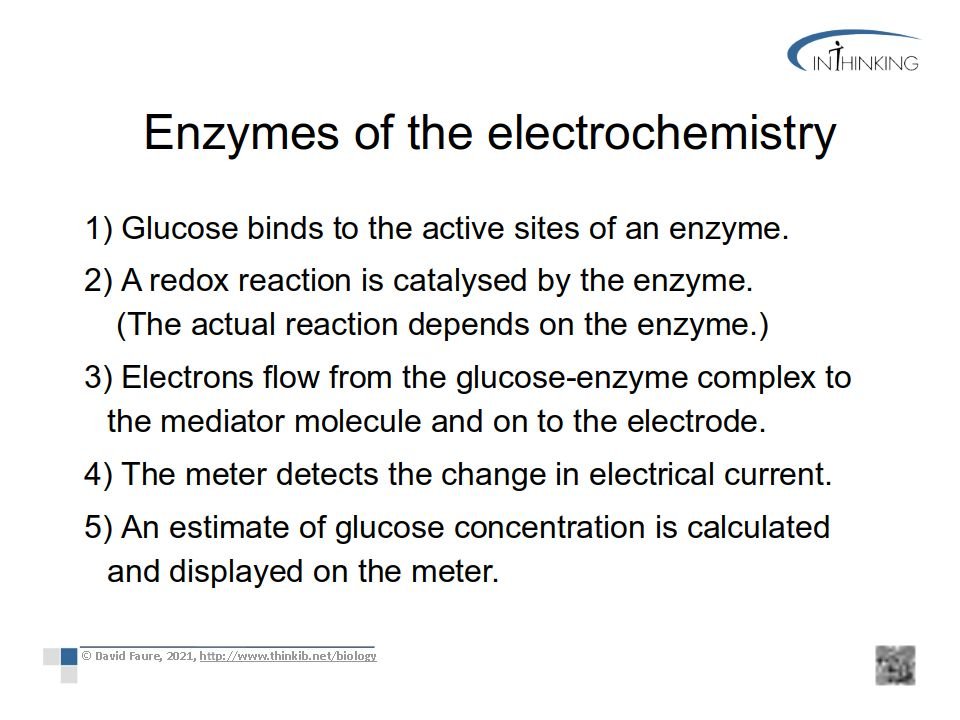 INTHINKING

Enzymes of the electrochemistry

1) Glucose binds to the active sites of an enzyme.

2) A redox reaction is catalysed by the enzyme. (The actual reaction depends on the enzyme.)

3) Electrons flow from the glucose-enzyme complex to the mediator molecule and on to the electrode.

4) The meter detects the change in electrical current.

5) An estimate of glucose concentration is calculated and displayed on the meter.

© David Faure, 2021, http://www.thinkib.net/biology